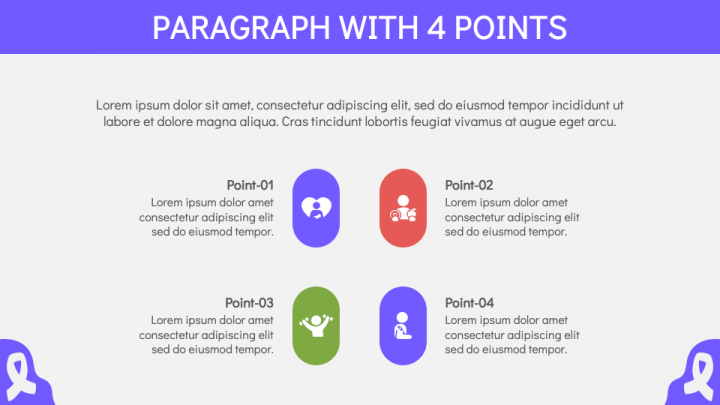 PARAGRAPH WITH 4 POINTS

Lorem ipsum dolor sit amet, consectetur adipiscing elit, sed do eiusmod tempor incididunt ut labore et dolore magna aliqua. Cras tincidunt lobortis feugiat vivamus at augue eget arcu.

Point-01
Lorem ipsum dolor amet consectetur adipiscing elit sed do eiusmod tempor.

Point-02
Lorem ipsum dolor amet consectetur adipiscing elit sed do eiusmod tempor.

Point-03
Lorem ipsum dolor amet consectetur adipiscing elit sed do eiusmod tempor.

Point-04
Lorem ipsum dolor amet consectetur adipiscing elit sed do eiusmod tempor.